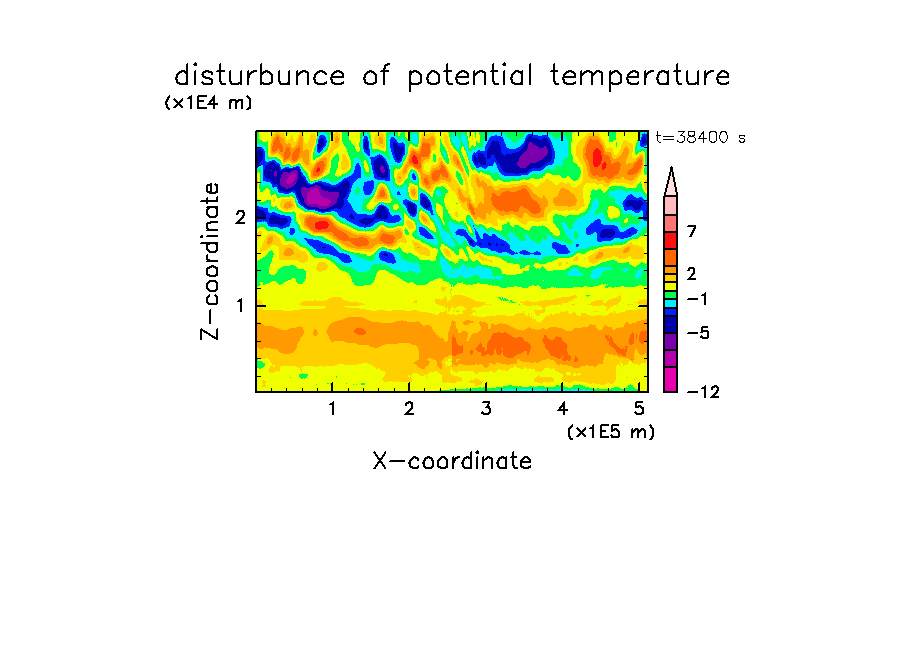 disturbunce of potential temperature
(x1E4 m)
t=38400 s
Z-coordinate
2
1
7
2
−1
−5
−12
1
2
3
4
5
(x1E5 m)
X-coordinate